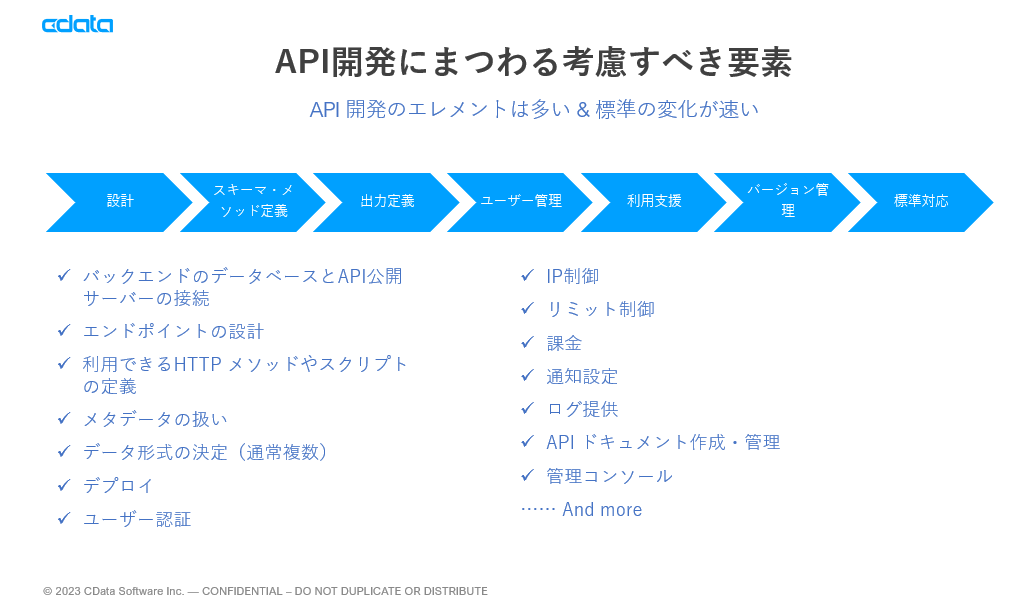 cdata

API開発にまつわる考慮すべき要素

API 開発のエレメントは多い & 標準の変化が速い

設計

スキーマ・メソッド定義

出力定義

ユーザー管理

利用支援

バージョン管理

標準対応

✓ バックエンドのデータベースとAPI公開サーバーの接続
✓ エンドポイントの設計
✓ 利用できるHTTP メソッドやスクリプトの定義
✓ メタデータの扱い
✓ データ形式の決定（通常複数）
✓ デプロイ
✓ ユーザー認証

✓ IP制御
✓ リミット制御
✓ 課金
✓ 通知設定
✓ ログ提供
✓ API ドキュメント作成・管理
✓ 管理コンソール
…… And more

© 2023 CData Software Inc. — CONFIDENTIAL – DO NOT DUPLICATE OR DISTRIBUTE